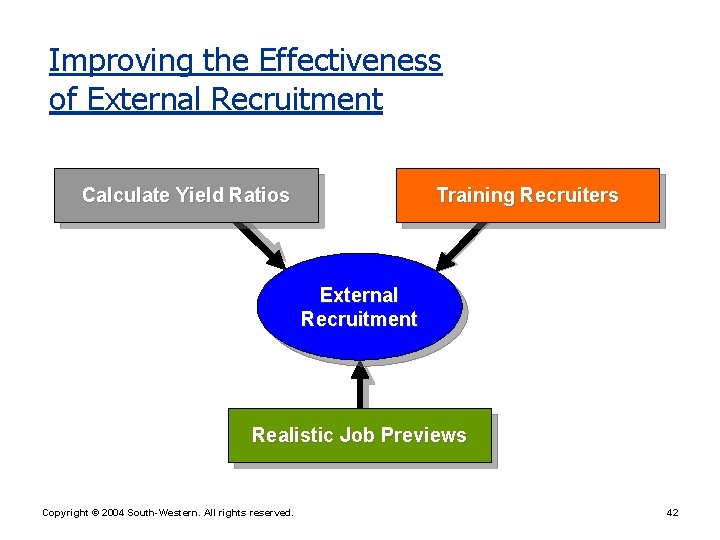 Improving the Effectiveness of External Recruitment

Calculate Yield Ratios

Training Recruiters

External Recruitment

Realistic Job Previews

Copyright © 2004 South-Western. All rights reserved.

42